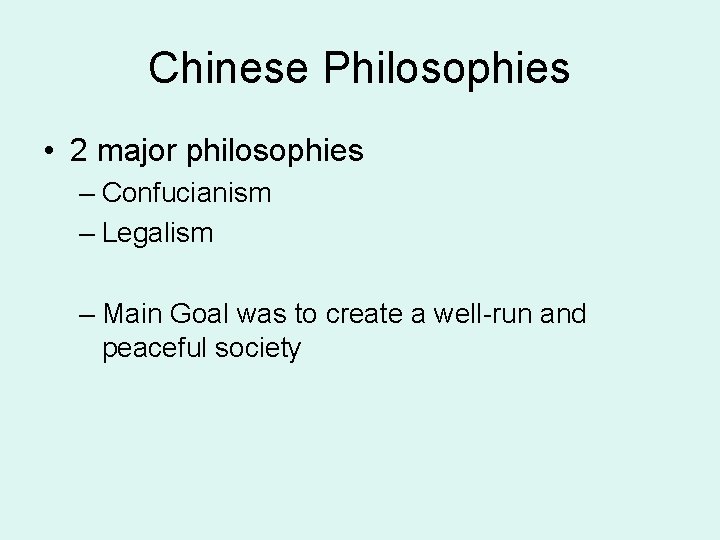 Chinese Philosophies

• 2 major philosophies
– Confucianism
– Legalism

– Main Goal was to create a well-run and peaceful society